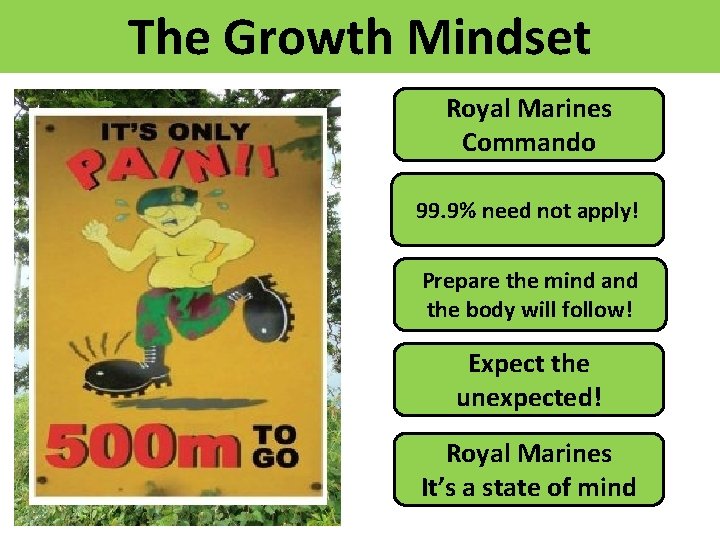 The Growth Mindset

IT'S ONLY
PAIN!!

500m TO GO

Royal Marines Commando

99.9% need not apply!

Prepare the mind and the body will follow!

Expect the unexpected!

Royal Marines
It's a state of mind